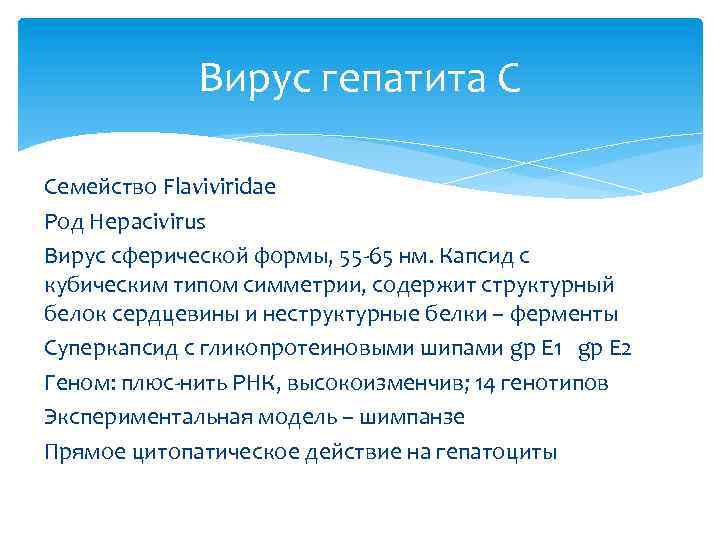 Вирус гепатита С

Семейство Flaviviridae

Род Hepacivirus

Вирус сферической формы, 55-65 нм. Капсид с кубическим типом симметрии, содержит структурный белок сердцевины и неструктурные белки – ферменты

Суперкапсид с гликопротеиновыми шипами gp E1 gp E2

Геном: плюс-нить РНК, высокоизменчив; 14 генотипов

Экспериментальная модель – шимпанзе

Прямое цитопатическое действие на гепатоциты